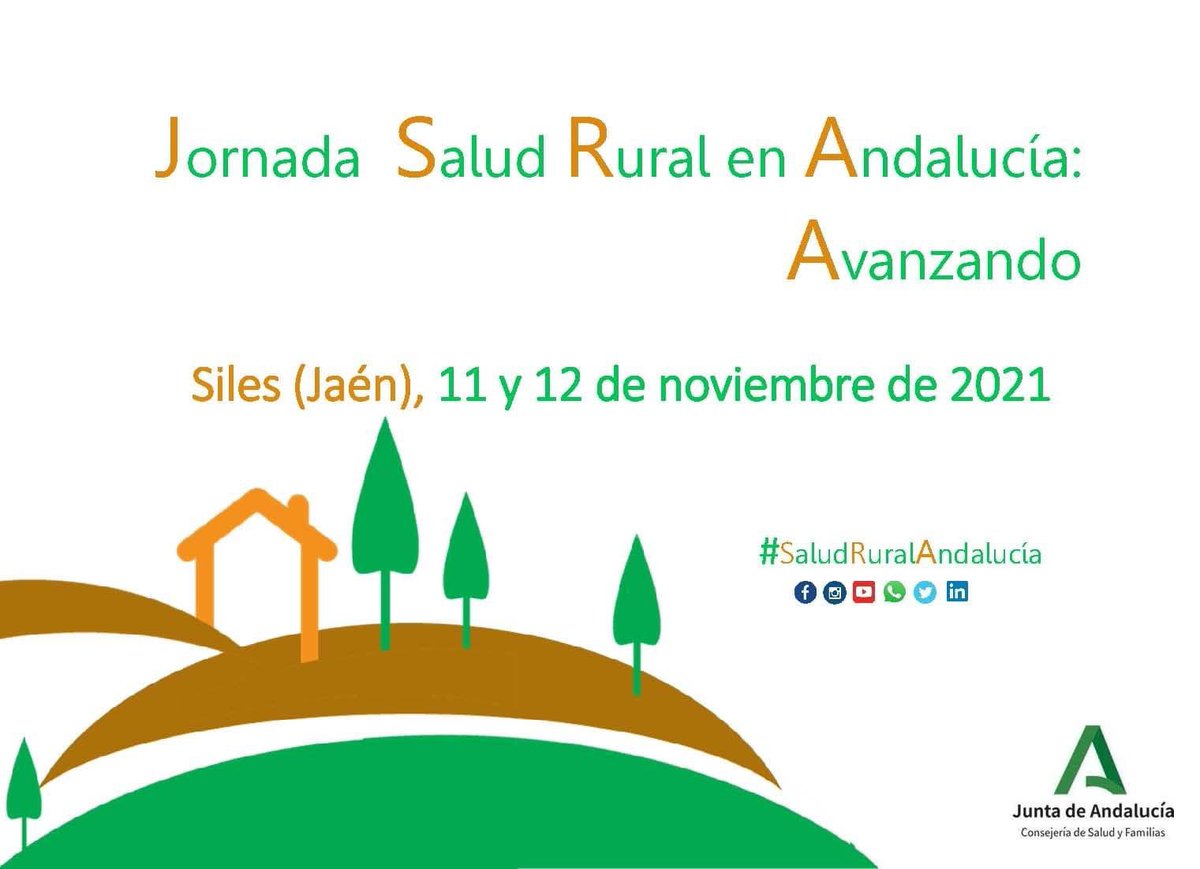 Jornada Salud Rural en Andalucía: Avanzando

Siles (Jaén), 11 y 12 de noviembre de 2021

#SaludRuralAndalucía

Junta de Andalucía
Consejería de Salud y Familias